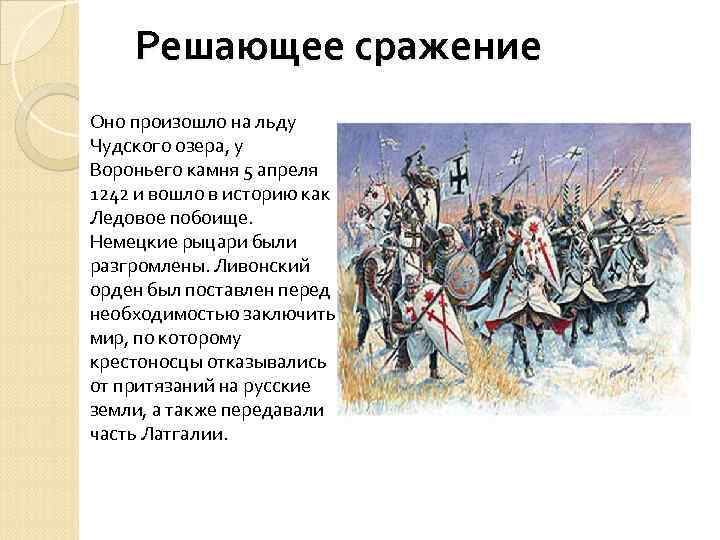 Решающее сражение

Оно произошло на льду Чудского озера, у Вороньего камня 5 апреля 1242 и вошло в историю как Ледовое побоище. Немецкие рыцари были разгромлены. Ливонский орден был поставлен перед необходимостью заключить мир, по которому крестоносцы отказывались от притязаний на русские земли, а также передавали часть Латгалии.